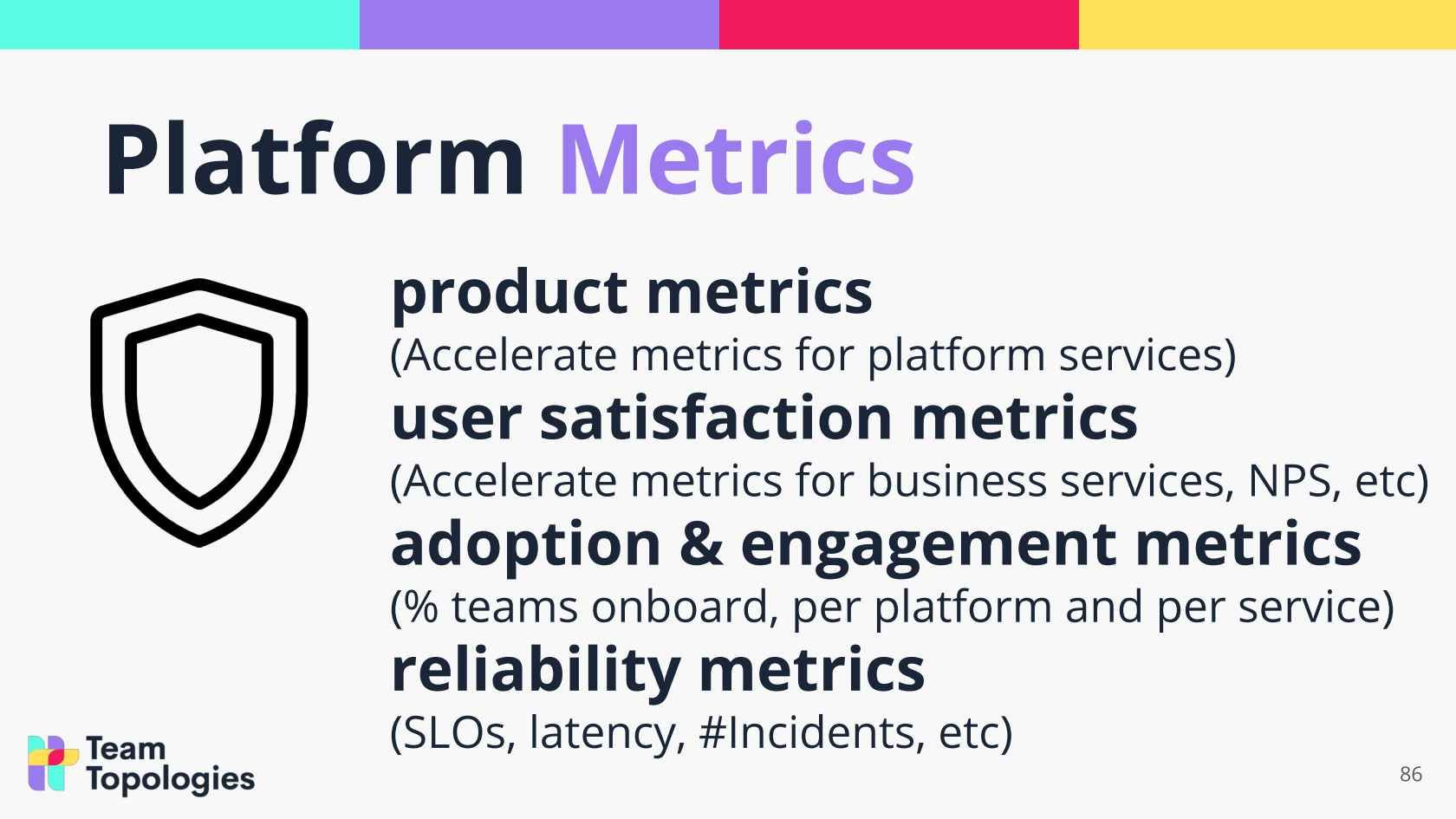 Platform Metrics

product metrics
(Accelerate metrics for platform services)
user satisfaction metrics
(Accelerate metrics for business services, NPS, etc)
adoption & engagement metrics
(% teams onboard, per platform and per service)
reliability metrics
(SLOs, latency, #Incidents, etc)

Team Topologies

86